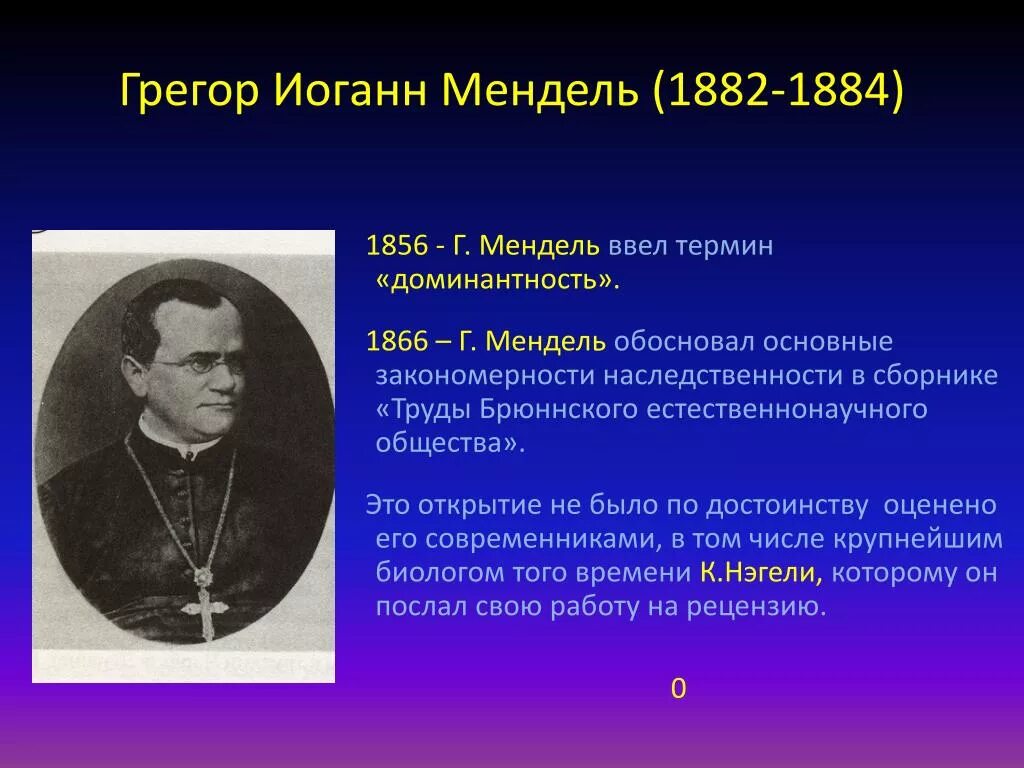 Грегор Иоганн Мендель (1882-1884)

1856 - Г. Мендель ввел термин «доминантность».

1866 – Г. Мендель обосновал основные закономерности наследственности в сборнике «Труды Брюннского естественнонаучного общества».

Это открытие не было по достоинству оценено его современниками, в том числе крупнейшим биологом того времени К.Нэгели, которому он послал свою работу на рецензию.

0